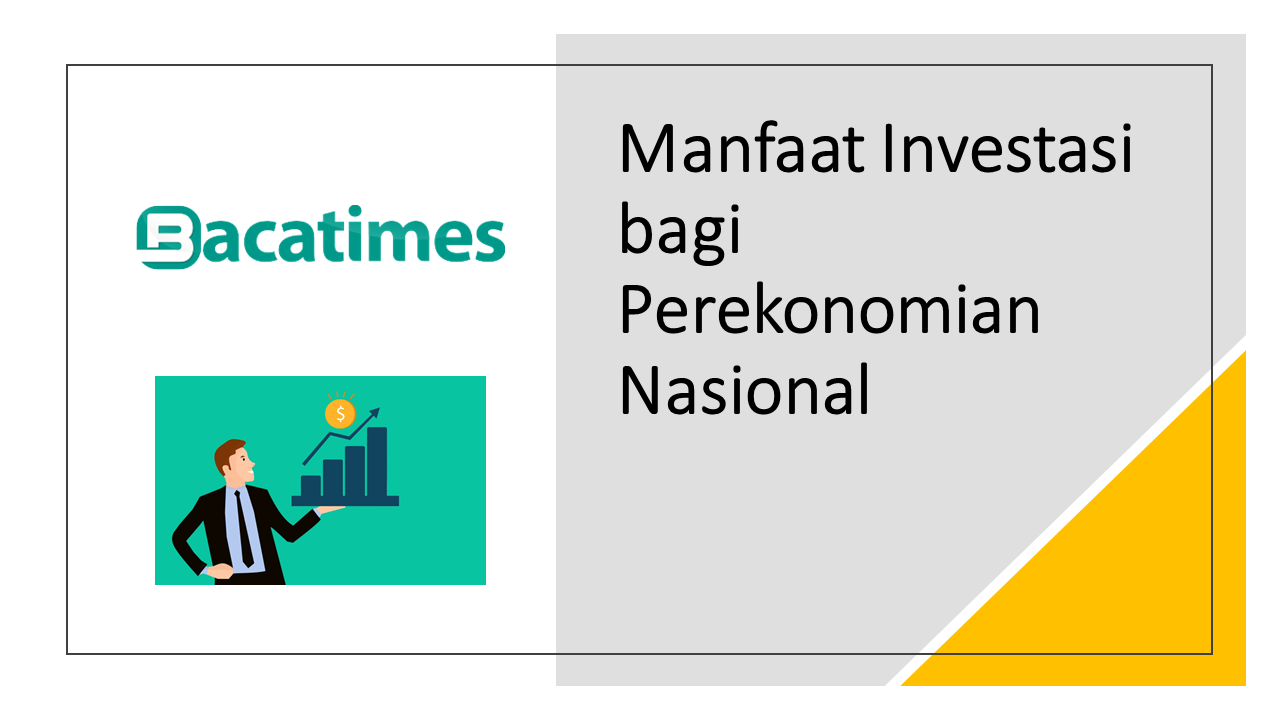 Bacatimes

$

Manfaat Investasi bagi Perekonomian Nasional